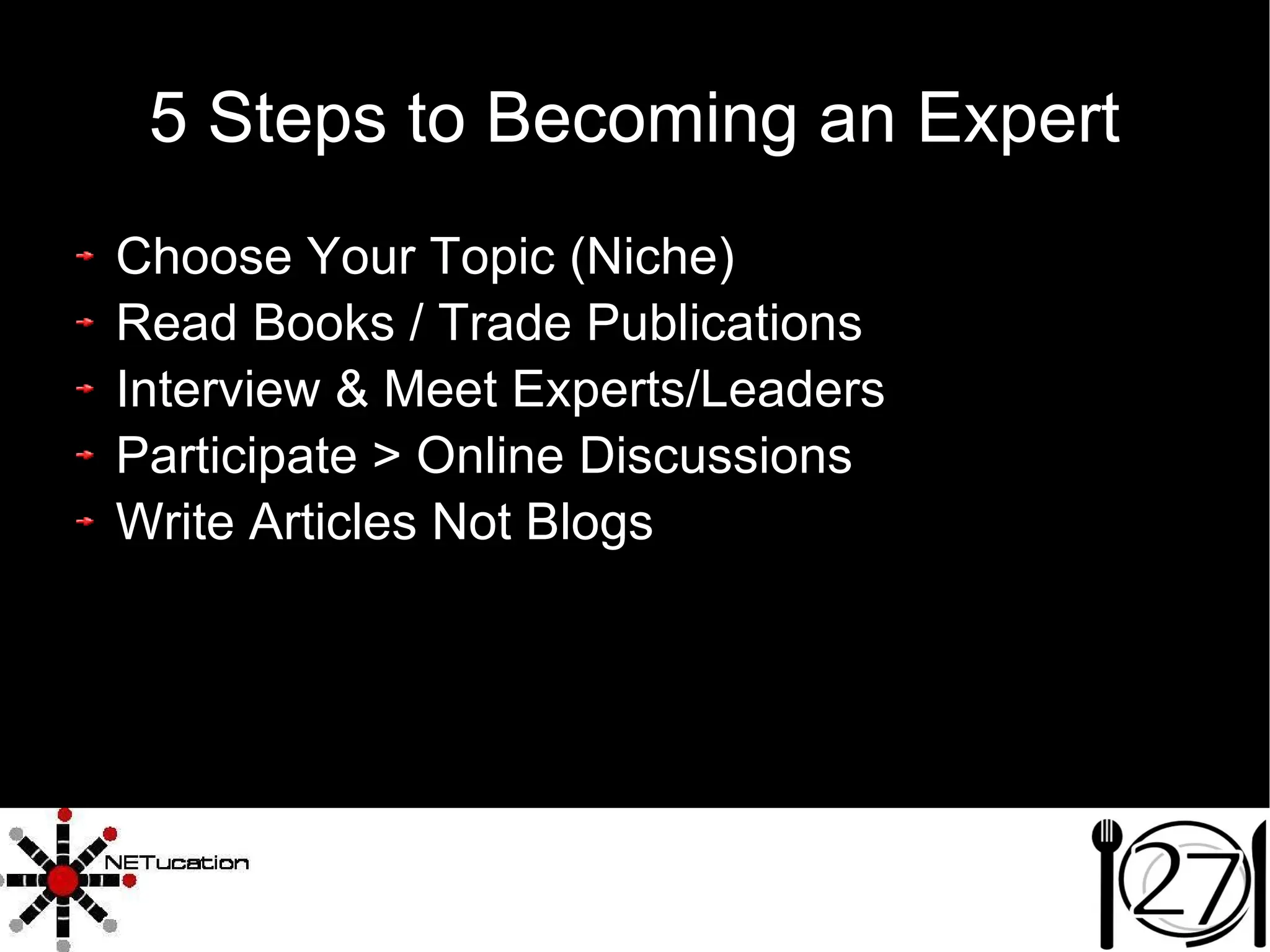 5 Steps to Becoming an Expert

Choose Your Topic (Niche)
Read Books / Trade Publications
Interview & Meet Experts/Leaders
Participate > Online Discussions
Write Articles Not Blogs

NETucation

27